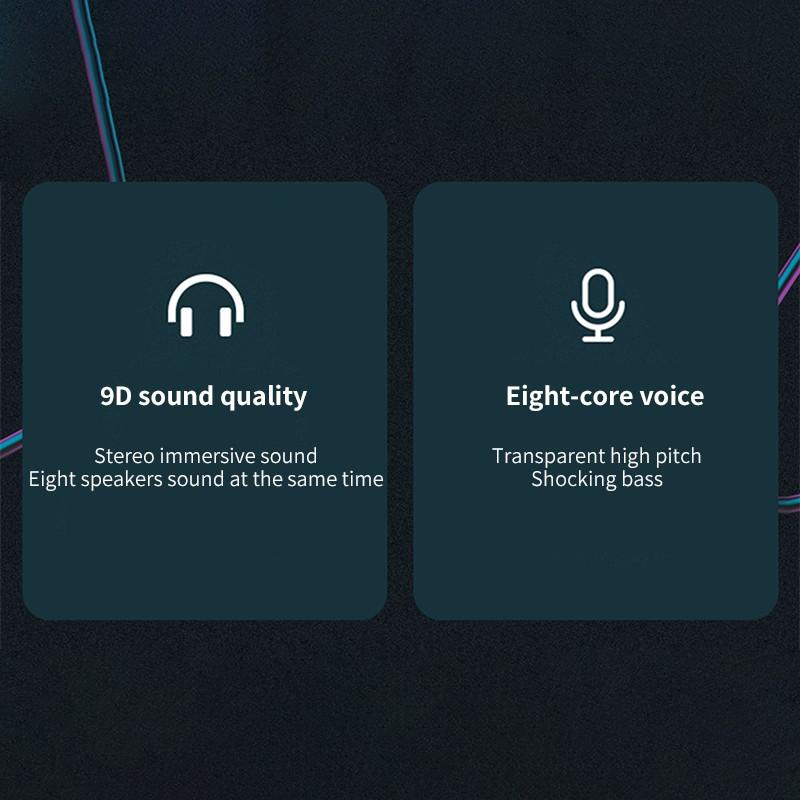 9D sound quality

Stereo immersive sound
Eight speakers sound at the same time

Eight-core voice

Transparent high pitch
Shocking bass